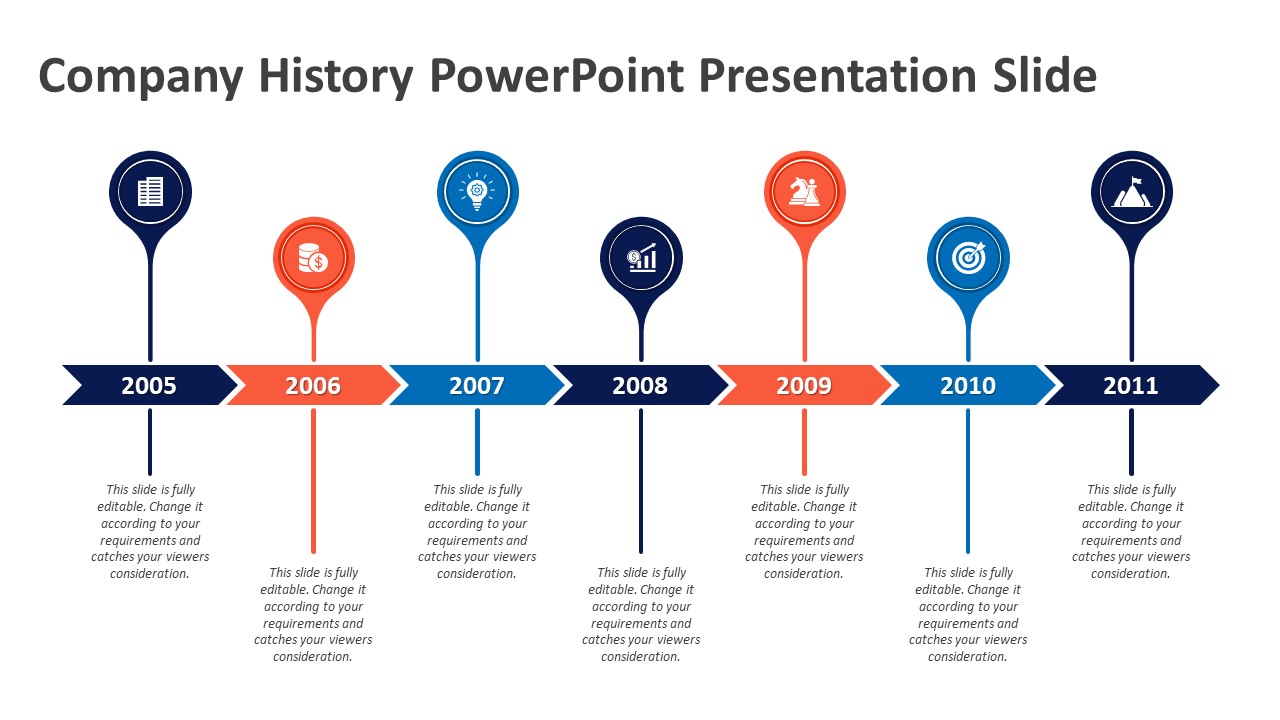 Company History PowerPoint Presentation Slide

2005

This slide is fully editable. Change it according to your requirements and catches your viewers consideration.

2006

This slide is fully editable. Change it according to your requirements and catches your viewers consideration.

2007

This slide is fully editable. Change it according to your requirements and catches your viewers consideration.

2008

This slide is fully editable. Change it according to your requirements and catches your viewers consideration.

2009

This slide is fully editable. Change it according to your requirements and catches your viewers consideration.

2010

This slide is fully editable. Change it according to your requirements and catches your viewers consideration.

2011

This slide is fully editable. Change it according to your requirements and catches your viewers consideration.